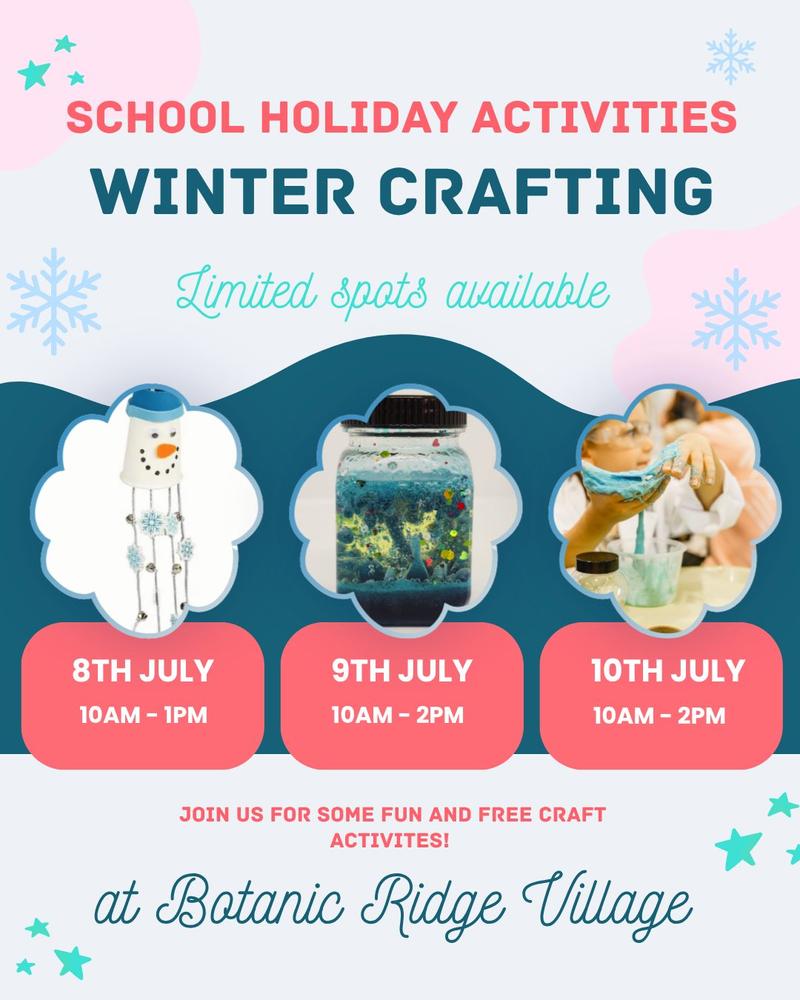 SCHOOL HOLIDAY ACTIVITIES

WINTER CRAFTING

Limited spots available

8TH JULY
10AM - 1PM

9TH JULY
10AM - 2PM

10TH JULY
10AM - 2PM

JOIN US FOR SOME FUN AND FREE CRAFT ACTIVITES!

at Botanic Ridge Village